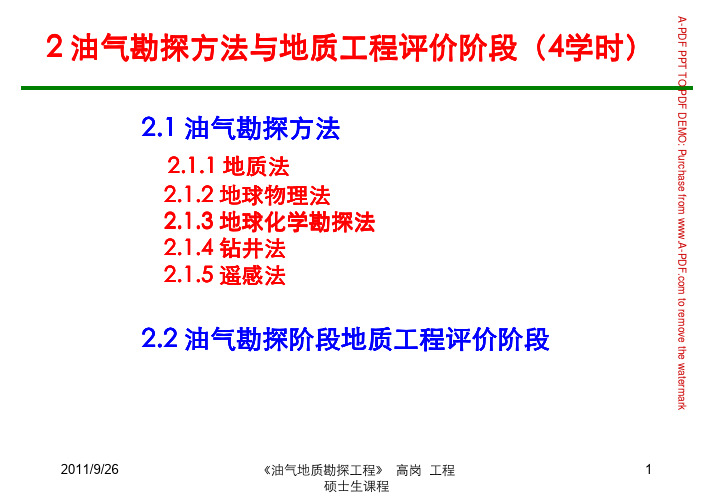 2 油气勘探方法与地质工程评价阶段（4学时）

2.1 油气勘探方法

2.1.1 地质法
2.1.2 地球物理法
2.1.3 地球化学勘探法
2.1.4 钻井法
2.1.5 遥感法

2.2 油气勘探阶段地质工程评价阶段

A-PDF PPT TO PDF DEMO: Purchase from www.A-PDF.com to remove the watermark

2011/9/26

《油气地质勘探工程》 高岗 工程硕士生课程

1